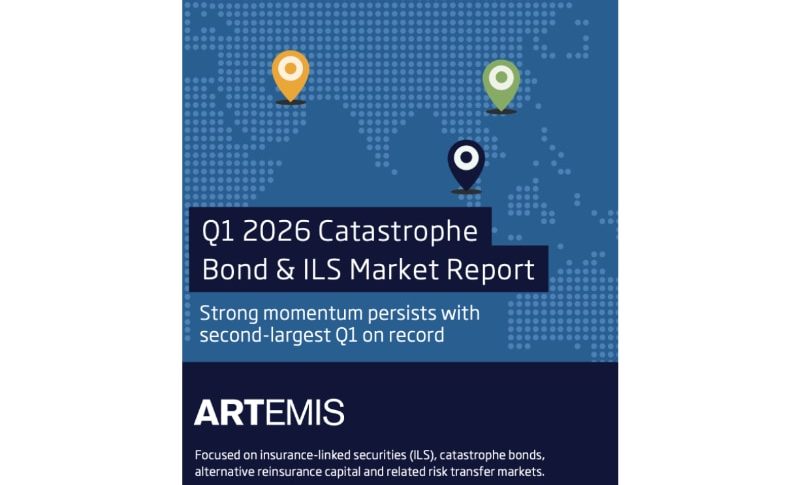 Q1 2026 Catastrophe Bond & ILS Market Report

Strong momentum persists with second-largest Q1 on record

ARTEMIS

Focused on insurance-linked securities (ILS), catastrophe bonds, alternative reinsurance capital and related risk transfer markets.